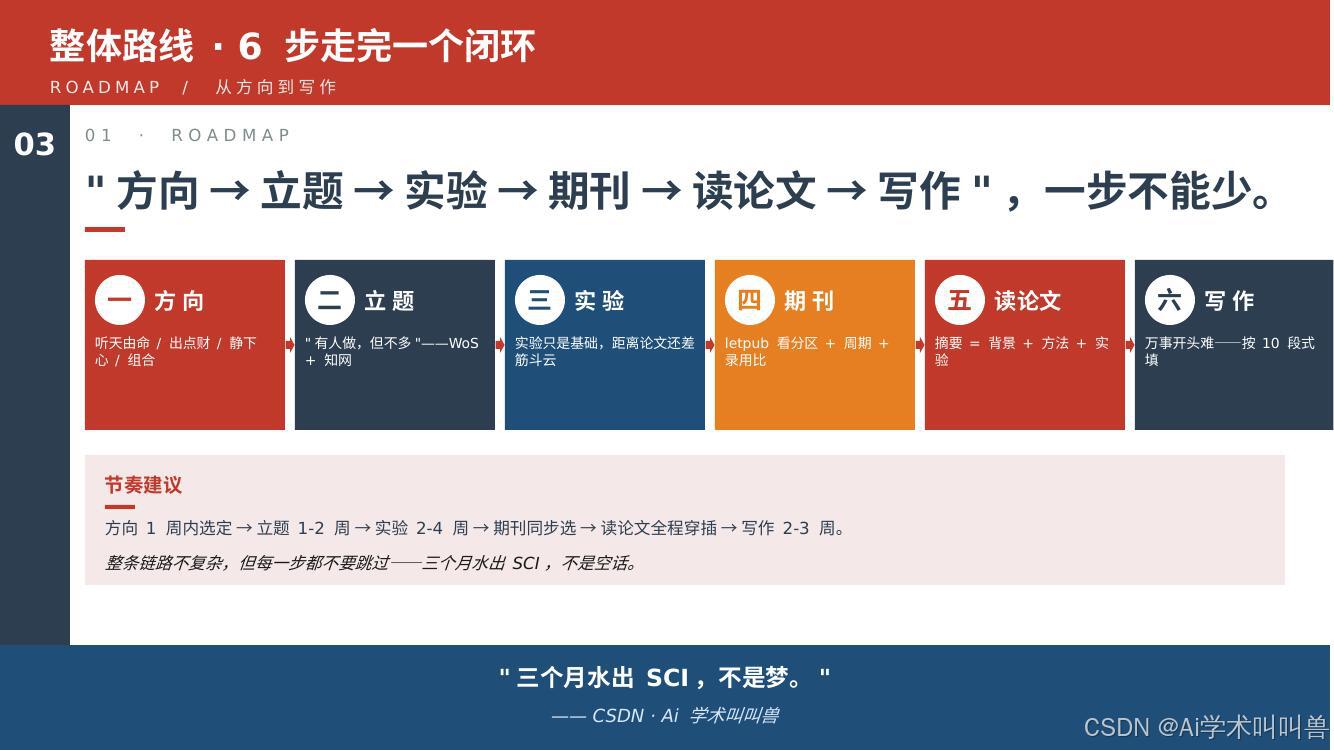 整体路线 · 6 步走完一个闭环

ROADMAP / 从方向到写作

03

01 · ROADMAP

" 方向 → 立题 → 实验 → 期刊 → 读论文 → 写作 " ，一步不能少。

一 方向
听天由命 / 出点财 / 静下心 / 组合

二 立题
" 有人做，但不多 "——WoS + 知网

三 实验
实验只是基础，距离论文还差筋斗云

四 期刊
letpub 看分区 + 周期 + 录用比

五 读论文
摘要 = 背景 + 方法 + 实验

六 写作
万事开头难——按 10 段式填

节奏建议

方向 1 周内选定 → 立题 1-2 周 → 实验 2-4 周 → 期刊同步选 → 读论文全程穿插 → 写作 2-3 周。

整条链路不复杂，但每一步都不要跳过——三个月水出 SCI ，不是空话。

" 三个月水出 SCI ，不是梦。 "

—— CSDN · Ai 学术叫叫兽

CSDN @Ai学术叫叫兽